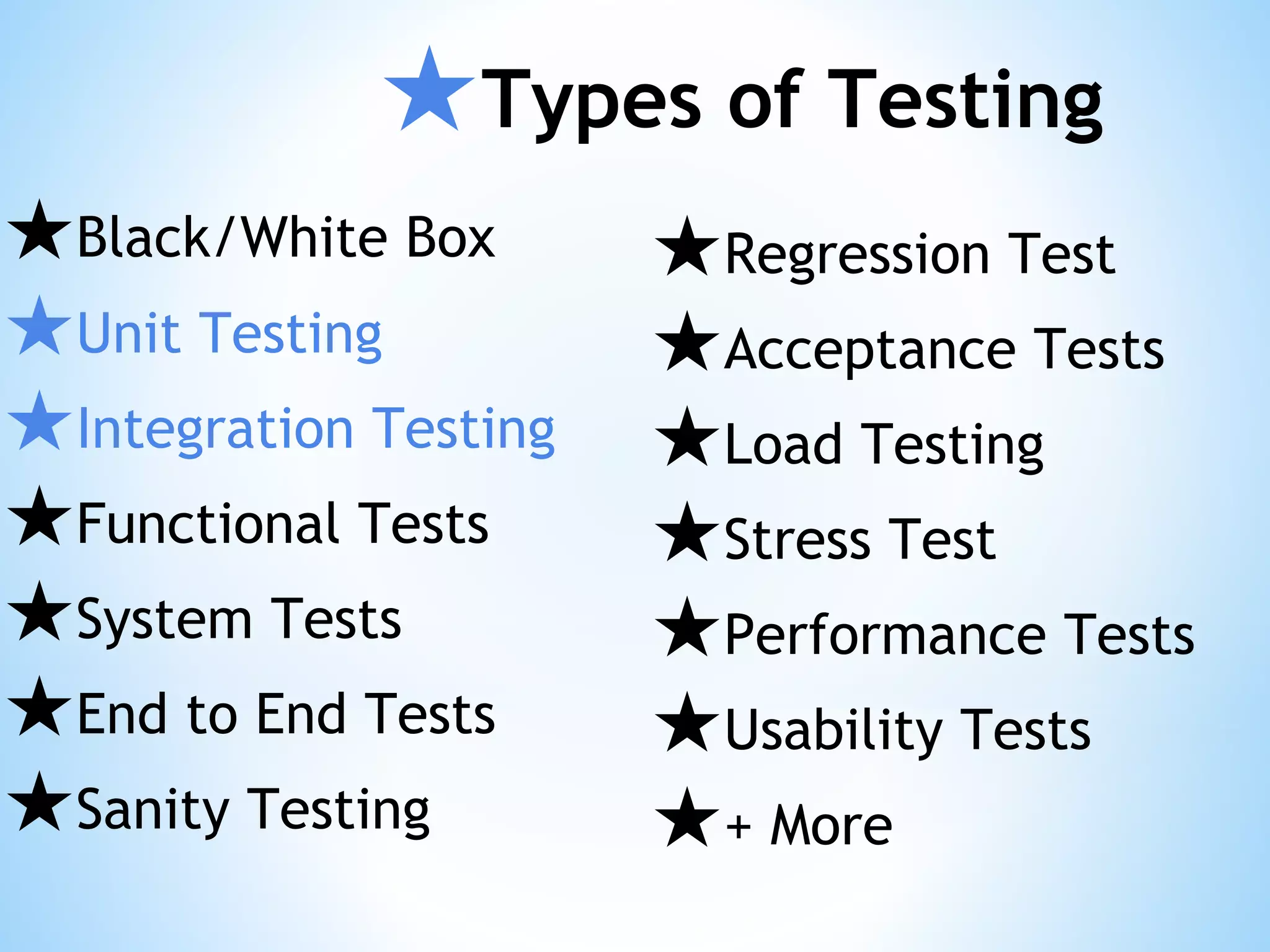 ★Types of Testing

★Black/White Box
★Unit Testing
★Integration Testing
★Functional Tests
★System Tests
★End to End Tests
★Sanity Testing

★Regression Test
★Acceptance Tests
★Load Testing
★Stress Test
★Performance Tests
★Usability Tests
★+ More